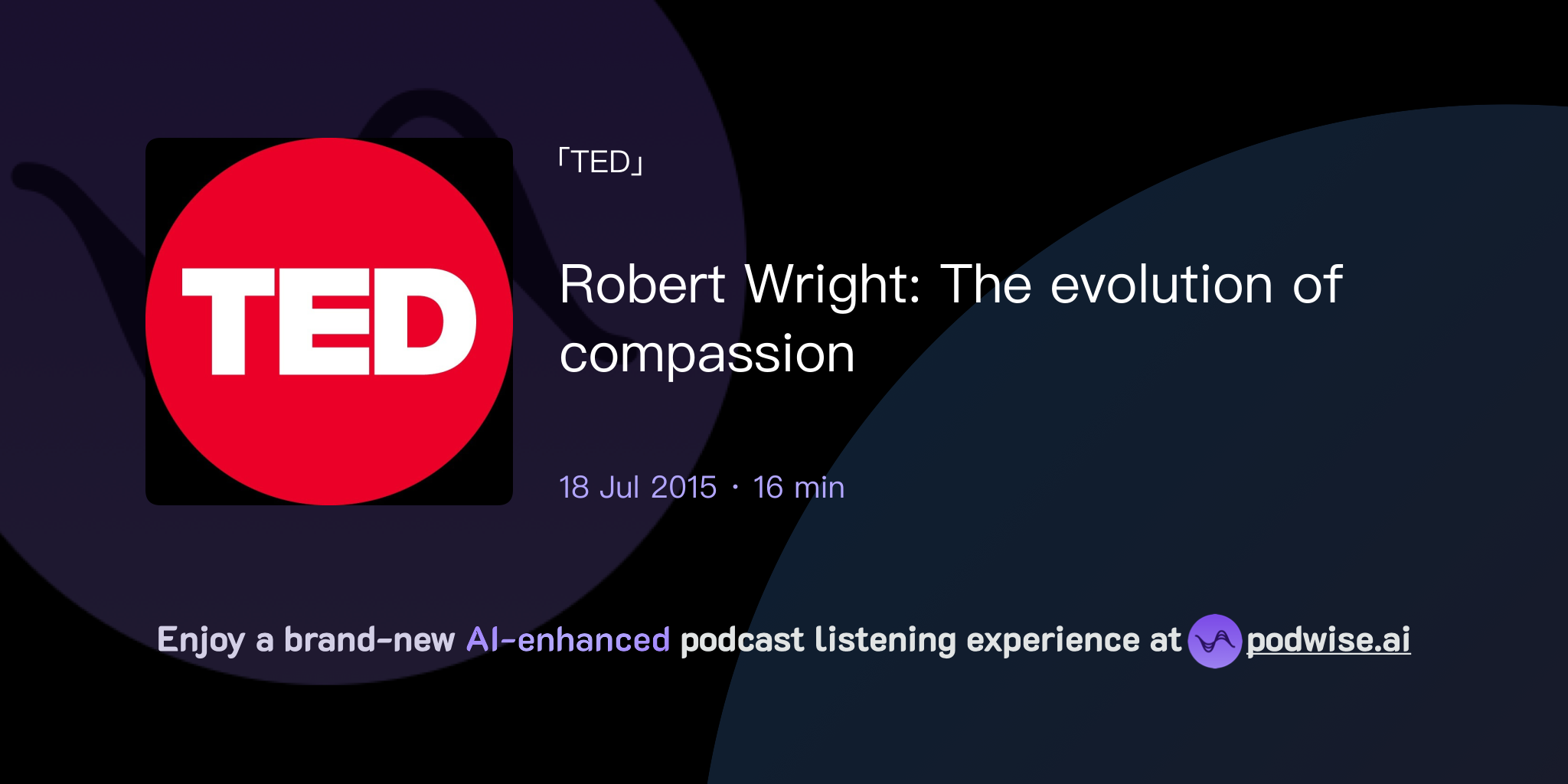 TED

「TED」

Robert Wright: The evolution of compassion

18 Jul 2015 · 16 min

Enjoy a brand-new AI-enhanced podcast listening experience at podwise.ai